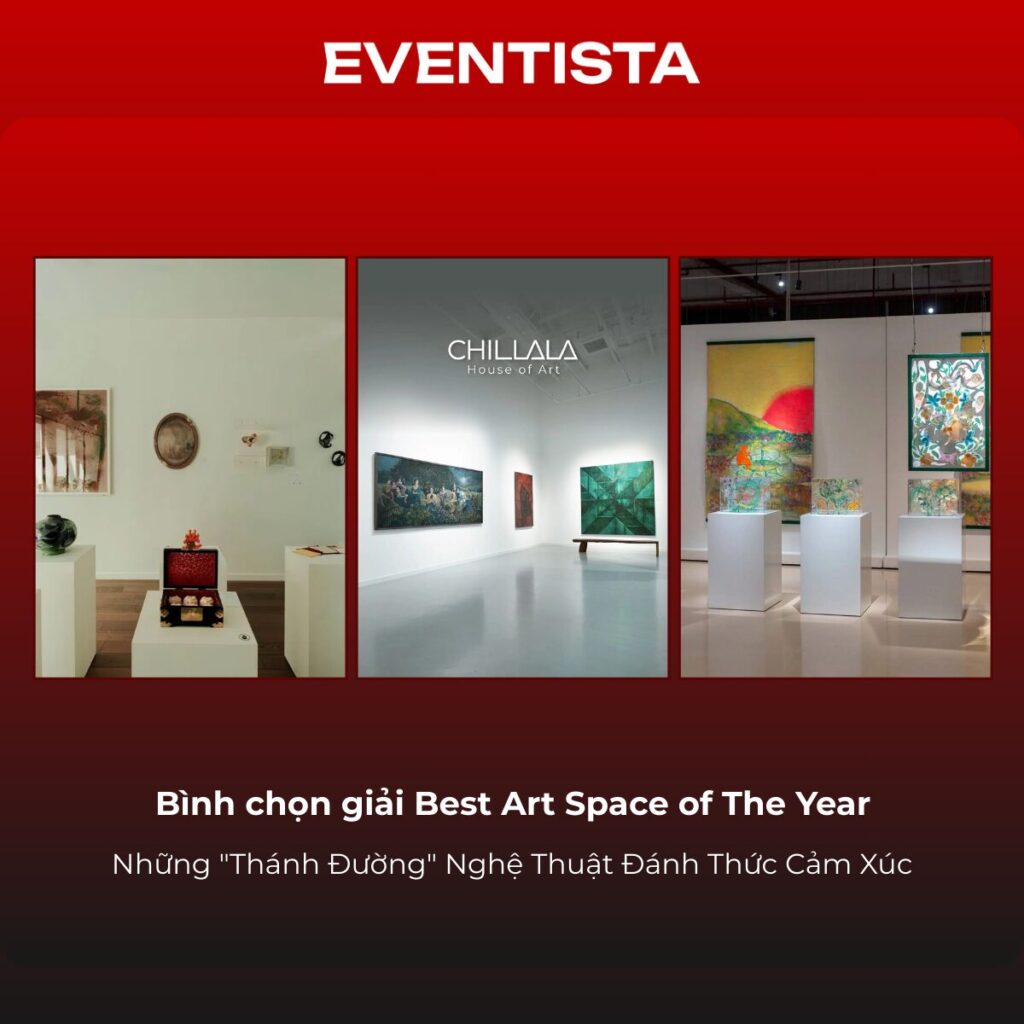 EVENTISTA

CHILLALA
House of Art

Bình chọn giải Best Art Space of The Year

Những "Thánh Đường" Nghệ Thuật Đánh Thức Cảm Xúc